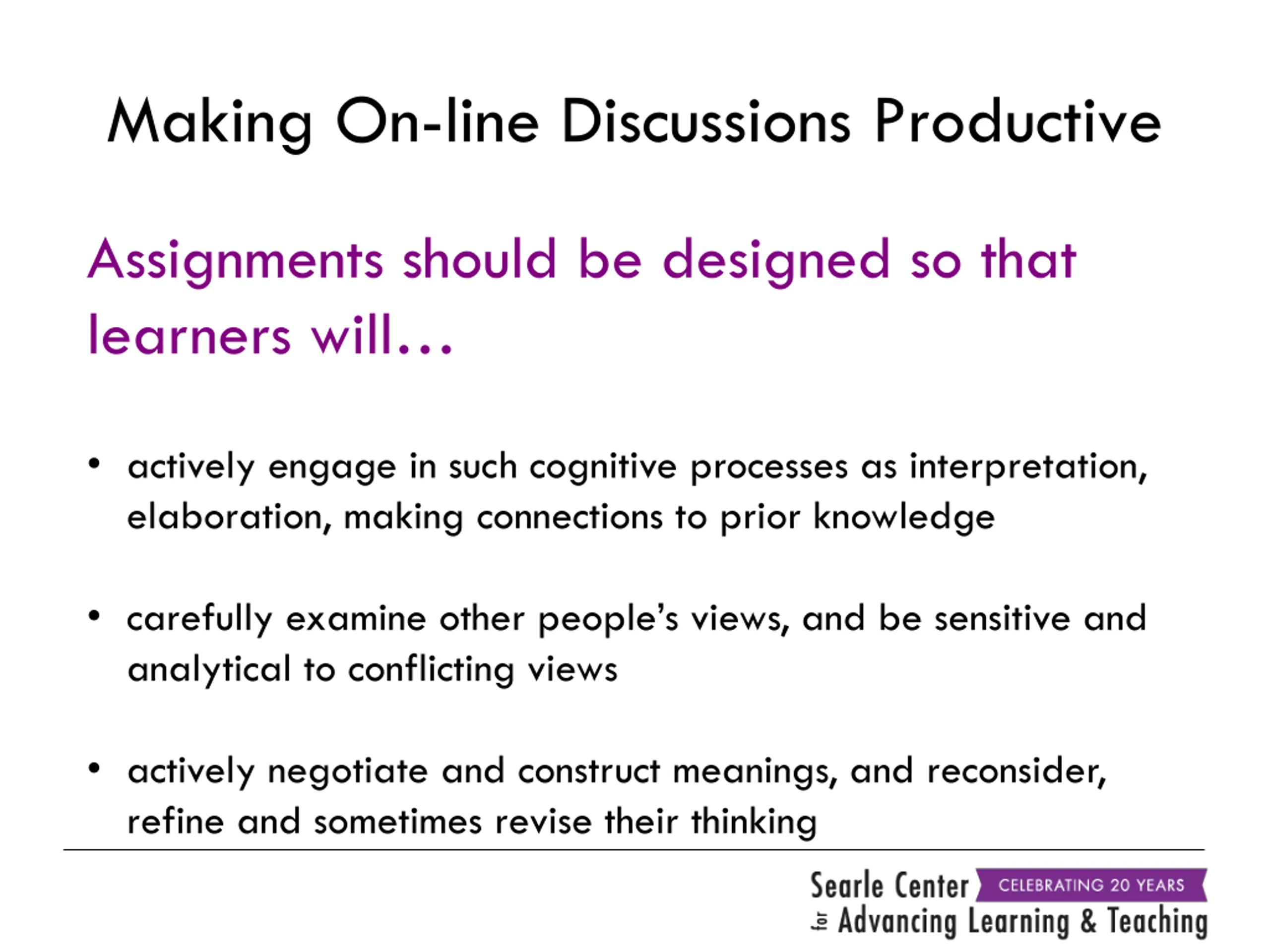 Making On-line Discussions Productive

Assignments should be designed so that learners will…

• actively engage in such cognitive processes as interpretation, elaboration, making connections to prior knowledge

• carefully examine other people's views, and be sensitive and analytical to conflicting views

• actively negotiate and construct meanings, and reconsider, refine and sometimes revise their thinking

Searle Center CELEBRATING 20 YEARS
for Advancing Learning & Teaching